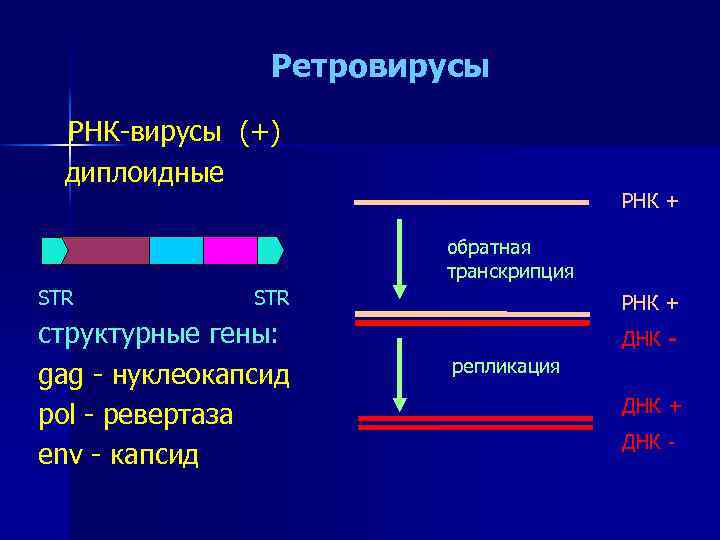 Ретровирусы

РНК-вирусы (+)
диплоидные

STR STR

структурные гены:
gag - нуклеокапсид
pol - ревертаза
env - капсид

РНК +

обратная транскрипция

РНК +
ДНК -

репликация

ДНК +
ДНК -